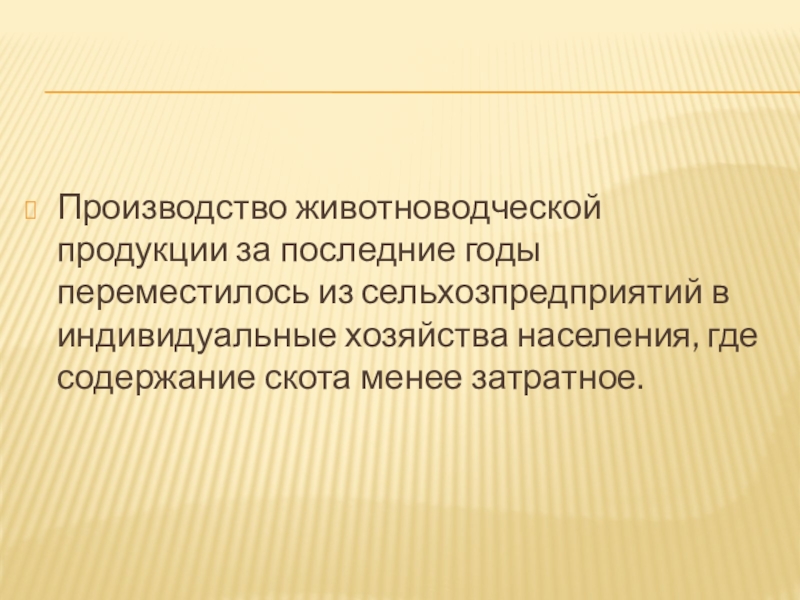 Производство животноводческой продукции за последние годы переместилось из сельхозпредприятий в индивидуальные хозяйства населения, где содержание скота менее затратное.